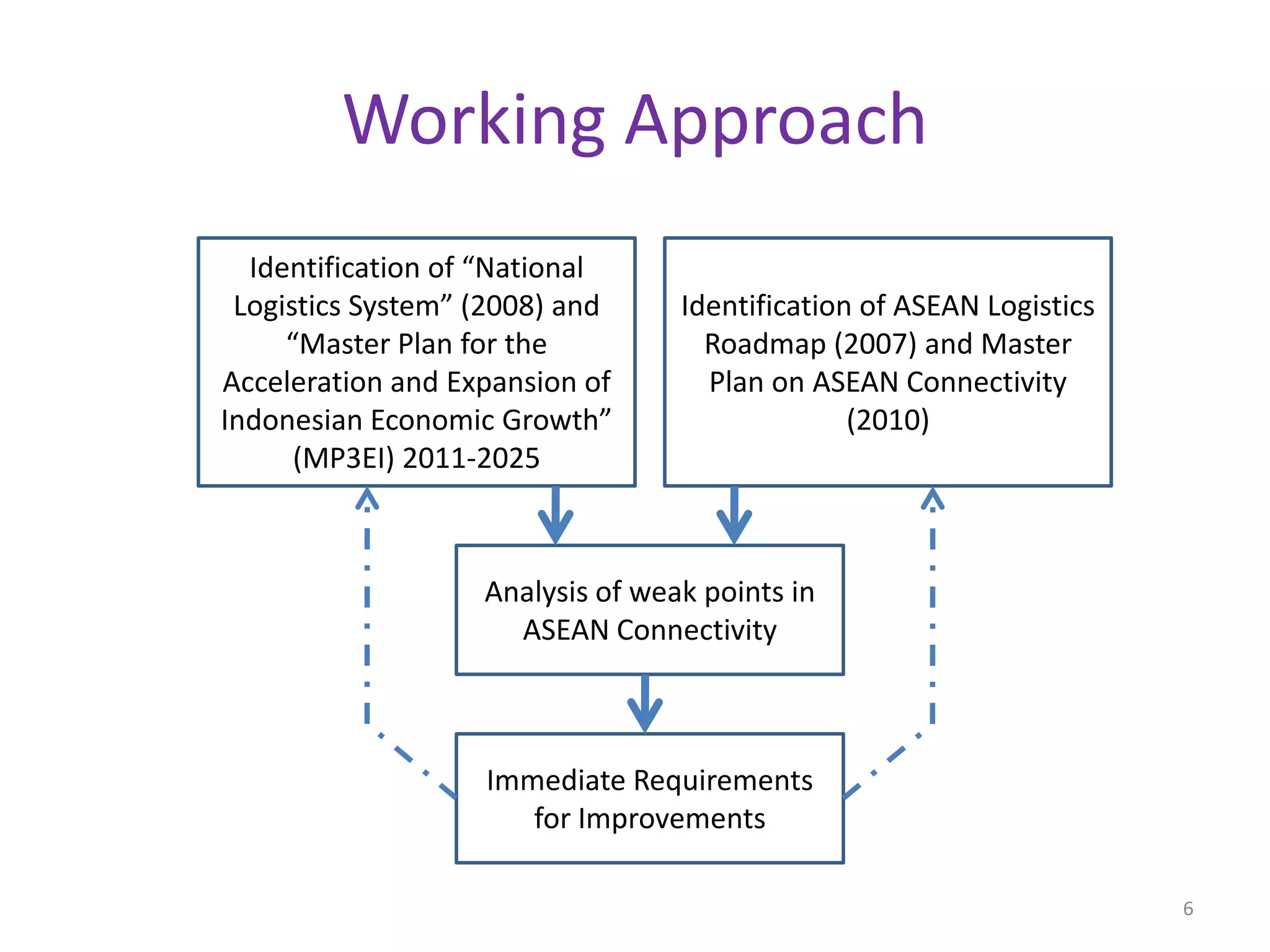 Working Approach

Identification of “National Logistics System” (2008) and “Master Plan for the Acceleration and Expansion of Indonesian Economic Growth” (MP3EI) 2011-2025

Identification of ASEAN Logistics Roadmap (2007) and Master Plan on ASEAN Connectivity (2010)

Analysis of weak points in ASEAN Connectivity

Immediate Requirements for Improvements

6